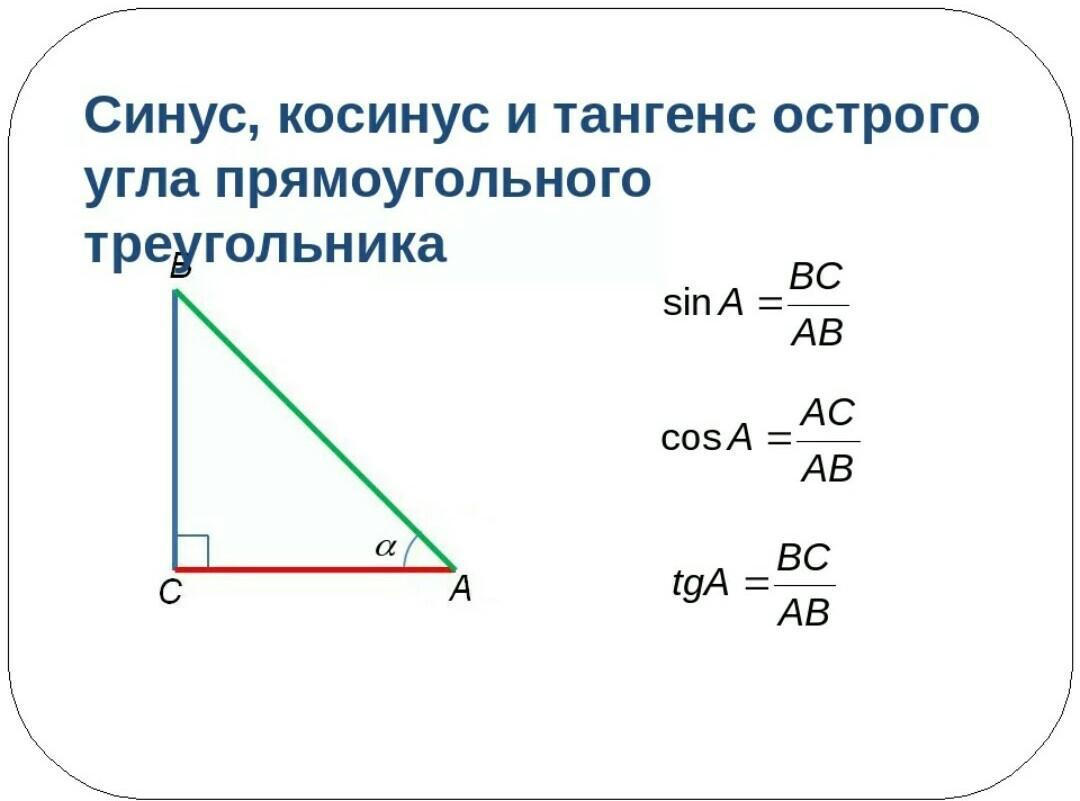 Синус, косинус и тангенс острого угла прямоугольного треугольника

B

$\alpha$

C

A

$\sin A = \frac{BC}{AB}$

$\cos A = \frac{AC}{AB}$

$tgA = \frac{BC}{AB}$